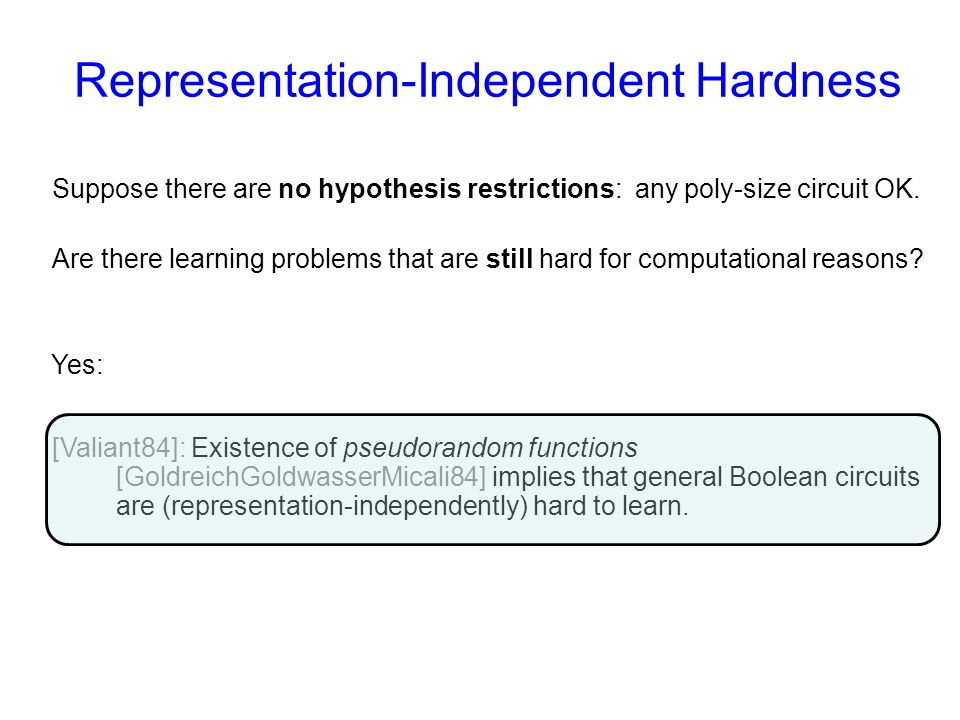 Representation-Independent Hardness

Suppose there are no hypothesis restrictions: any poly-size circuit OK.

Are there learning problems that are still hard for computational reasons?

Yes:

[Valiant84]: Existence of pseudorandom functions [GoldreichGoldwasserMicali84] implies that general Boolean circuits are (representation-independently) hard to learn.